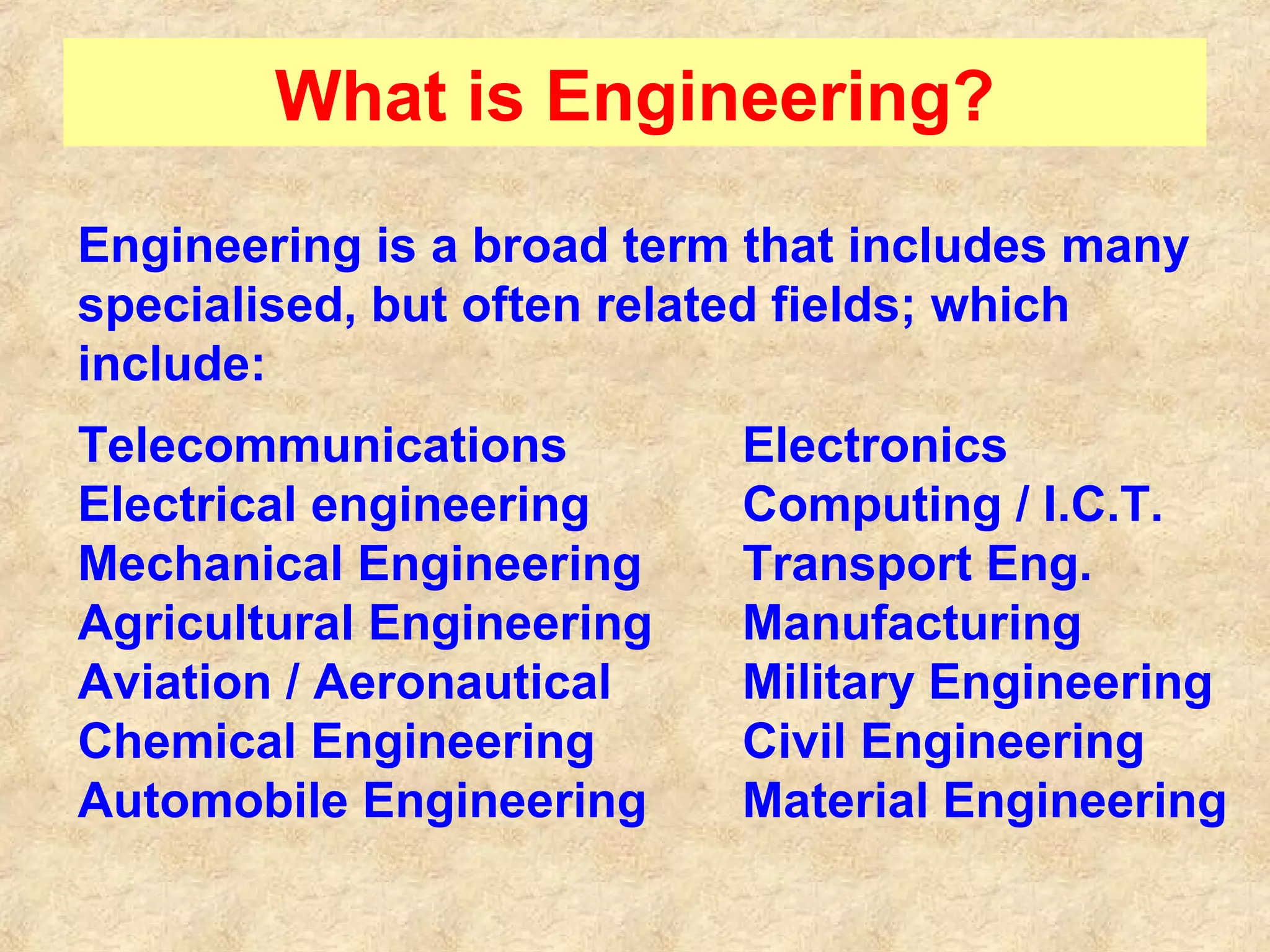 What is Engineering?

Engineering is a broad term that includes many specialised, but often related fields; which include:

Telecommunications
Electrical engineering
Mechanical Engineering
Agricultural Engineering
Aviation / Aeronautical
Chemical Engineering
Automobile Engineering

Electronics
Computing / I.C.T.
Transport Eng.
Manufacturing
Military Engineering
Civil Engineering
Material Engineering